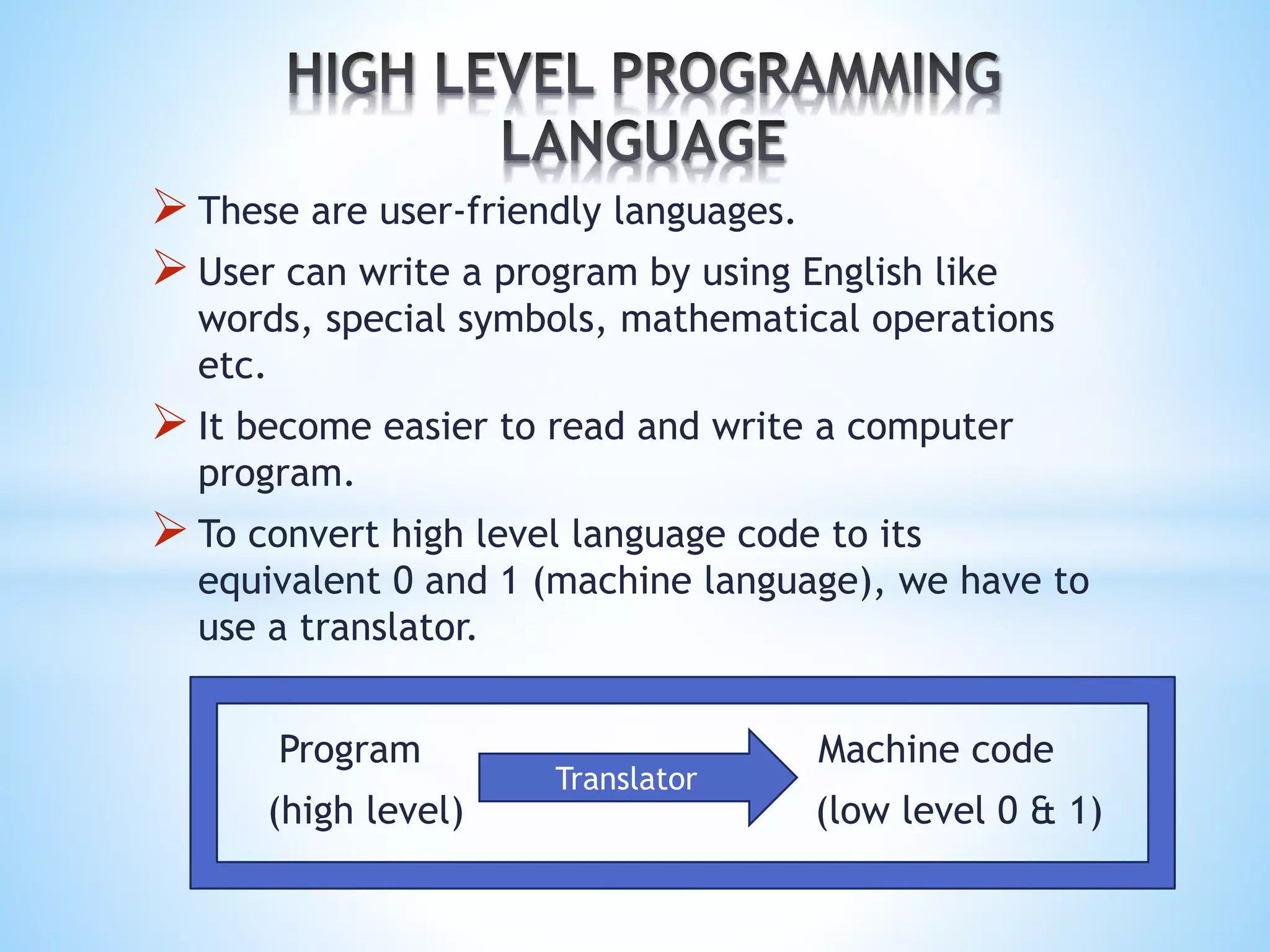 HIGH LEVEL PROGRAMMING LANGUAGE

➢ These are user-friendly languages.

➢ User can write a program by using English like words, special symbols, mathematical operations etc.

➢ It become easier to read and write a computer program.

➢ To convert high level language code to its equivalent 0 and 1 (machine language), we have to use a translator.

Program
(high level)

Translator

Machine code
(low level 0 & 1)